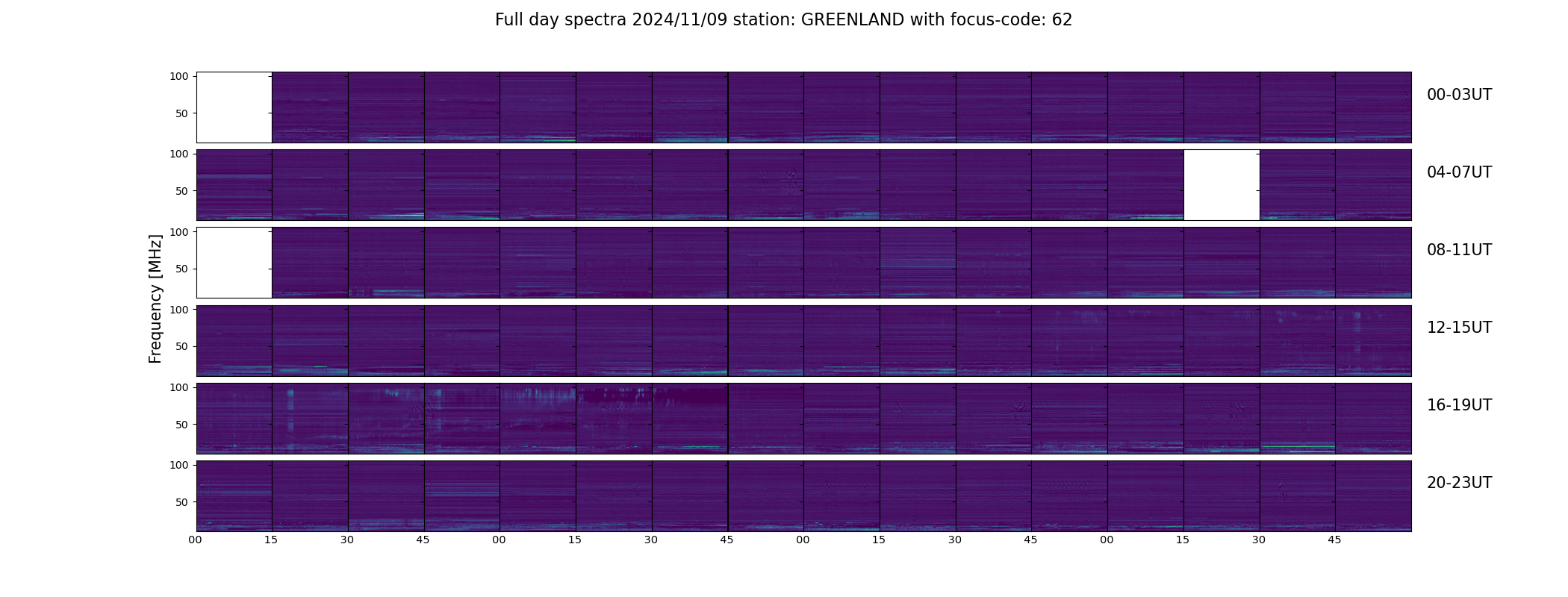 Full day spectra 2024/11/09 station: GREENLAND with focus-code: 62

Frequency [MHz]

100
50
00-03UT

100
50
04-07UT

100
50
08-11UT

100
50
12-15UT

100
50
16-19UT

100
50
20-23UT

00 15 30 45 00 15 30 45 00 15 30 45 00 15 30 45